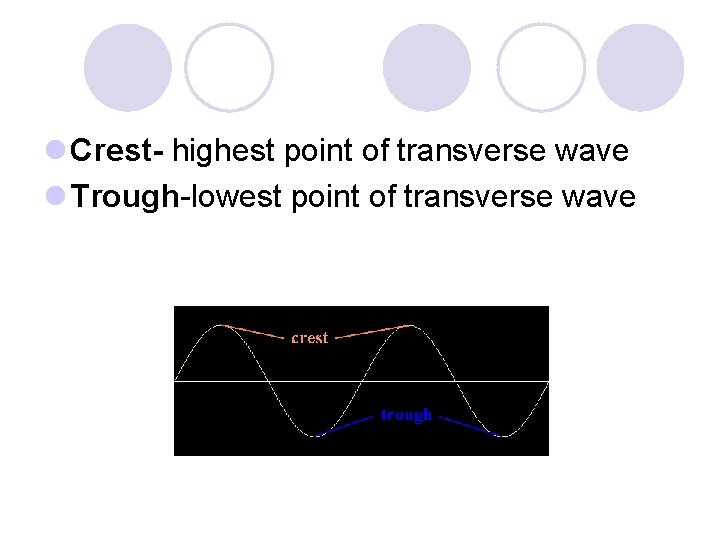 Crest- highest point of transverse wave
Trough-lowest point of transverse wave

crest
trough